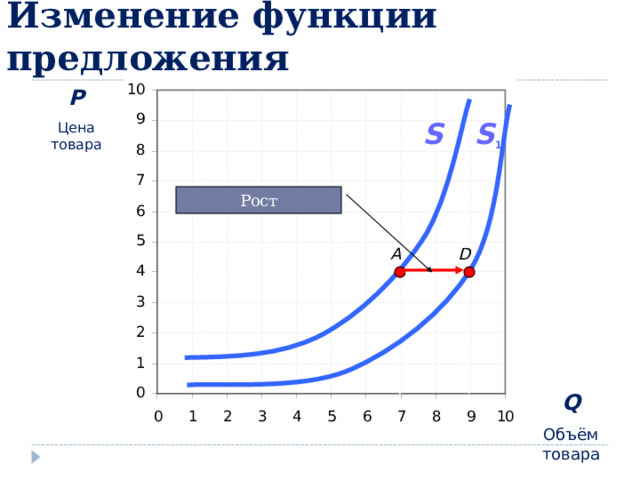 Изменение функции предложения

P

Цена товара

10
9
8
7
6
5
4
3
2
1
0

S

$S_1$

Рост

A

D

0 1 2 3 4 5 6 7 8 9 10

Q

Объём товара